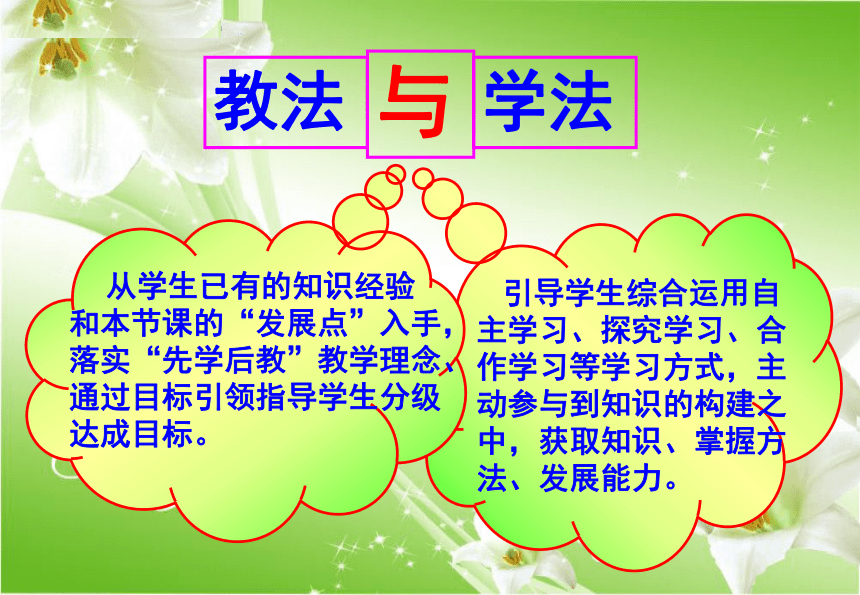 教法 与 学法

从学生已有的知识经验和本节课的“发展点”入手，落实“先学后教”教学理念、通过目标引领指导学生分级达成目标。

引导学生综合运用自主学习、探究学习、合作学习等学习方式，主动参与到知识的构建之中，获取知识、掌握方法、发展能力。